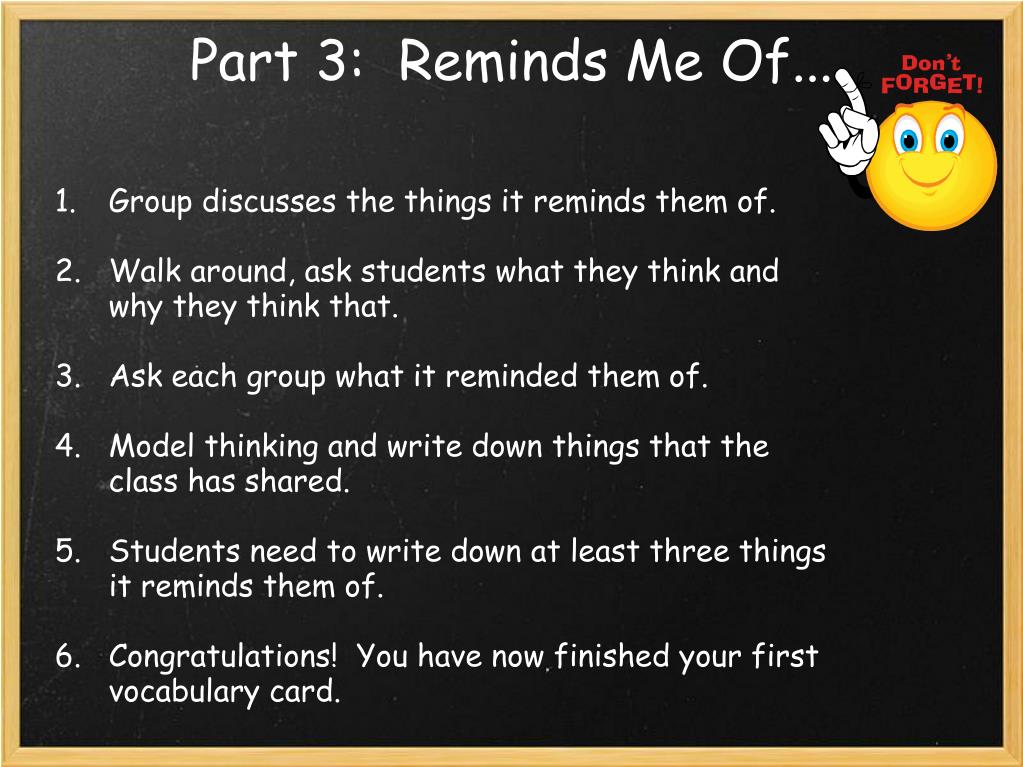 Part 3: Reminds Me Of…

Don't FORGET!

1. Group discusses the things it reminds them of.

2. Walk around, ask students what they think and why they think that.

3. Ask each group what it reminded them of.

4. Model thinking and write down things that the class has shared.

5. Students need to write down at least three things it reminds them of.

6. Congratulations! You have now finished your first vocabulary card.